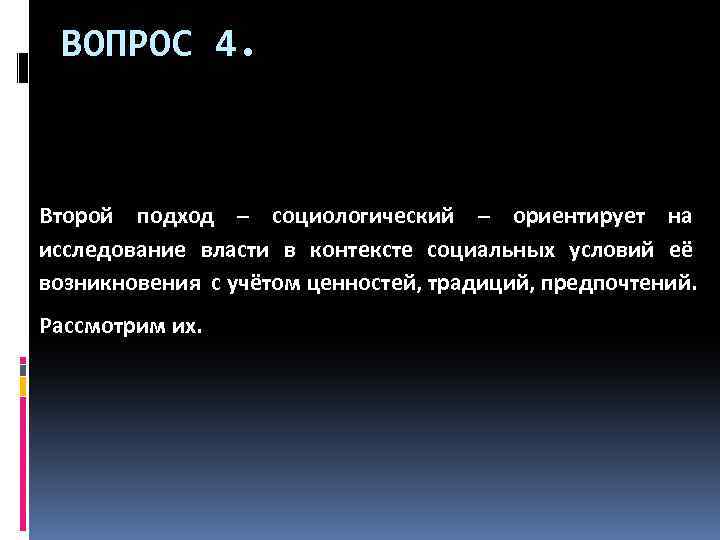 ВОПРОС 4.

Второй подход – социологический – ориентирует на исследование власти в контексте социальных условий её возникновения с учётом ценностей, традиций, предпочтений.

Рассмотрим их.